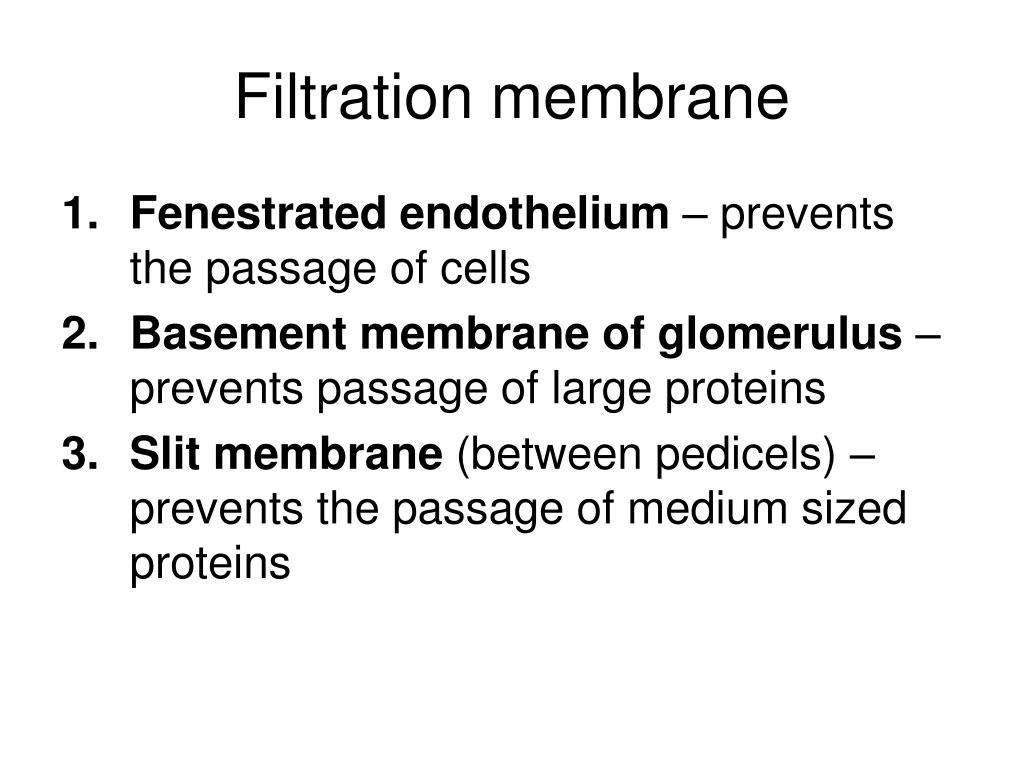 Filtration membrane

1. Fenestrated endothelium – prevents the passage of cells
2. Basement membrane of glomerulus – prevents passage of large proteins
3. Slit membrane (between pedicels) – prevents the passage of medium sized proteins